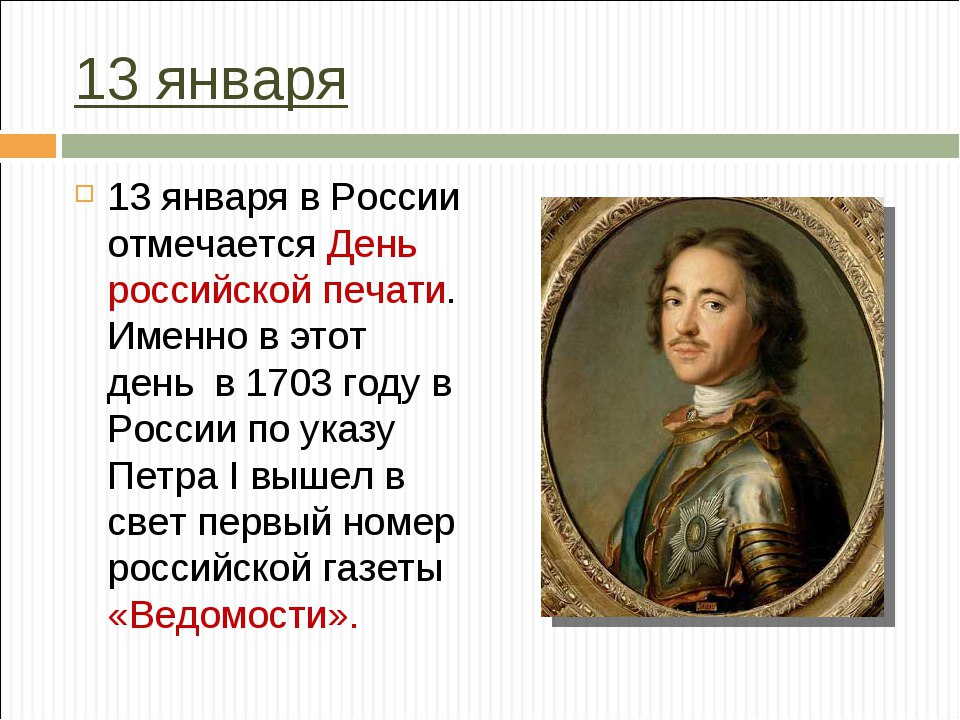 13 января

13 января в России отмечается День российской печати. Именно в этот день  в 1703 году в России по указу Петра I вышел в свет первый номер российской газеты «Ведомости».